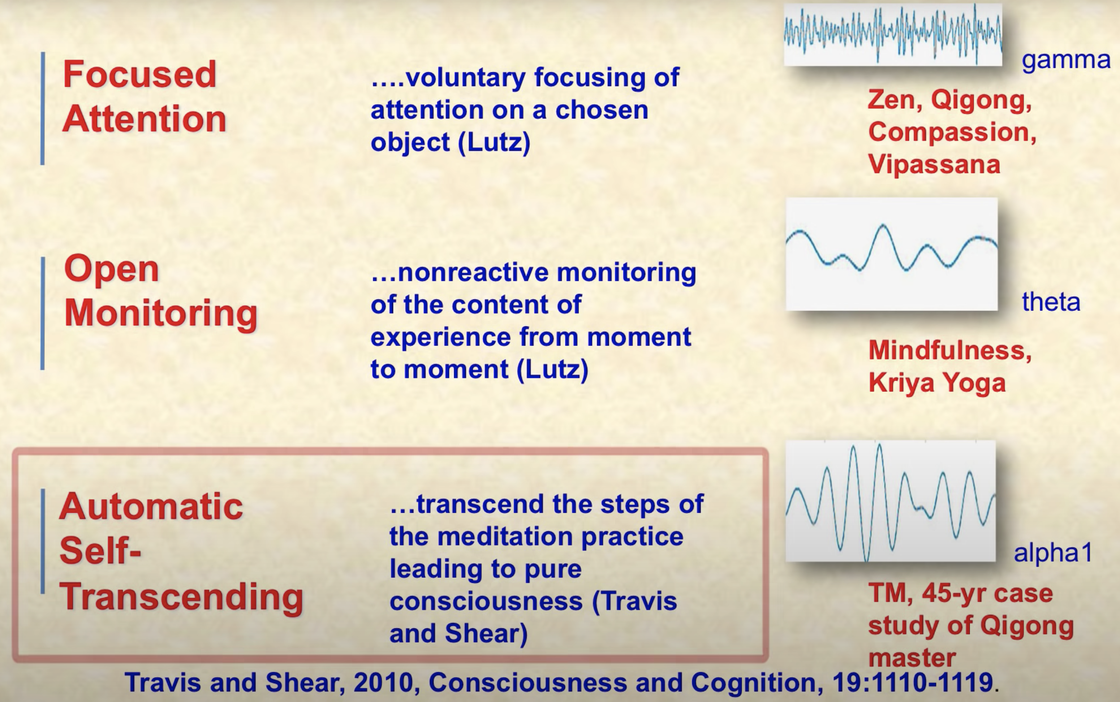 Focused Attention

….voluntary focusing of attention on a chosen object (Lutz)

gamma

Zen, Qigong, Compassion, Vipassana

Open Monitoring

…nonreactive monitoring of the content of experience from moment to moment (Lutz)

theta

Mindfulness, Kriya Yoga

Automatic Self-Transcending

…transcend the steps of the meditation practice leading to pure consciousness (Travis and Shear)

alpha1

TM, 45-yr case study of Qigong master

Travis and Shear, 2010, Consciousness and Cognition, 19:1110-1119.